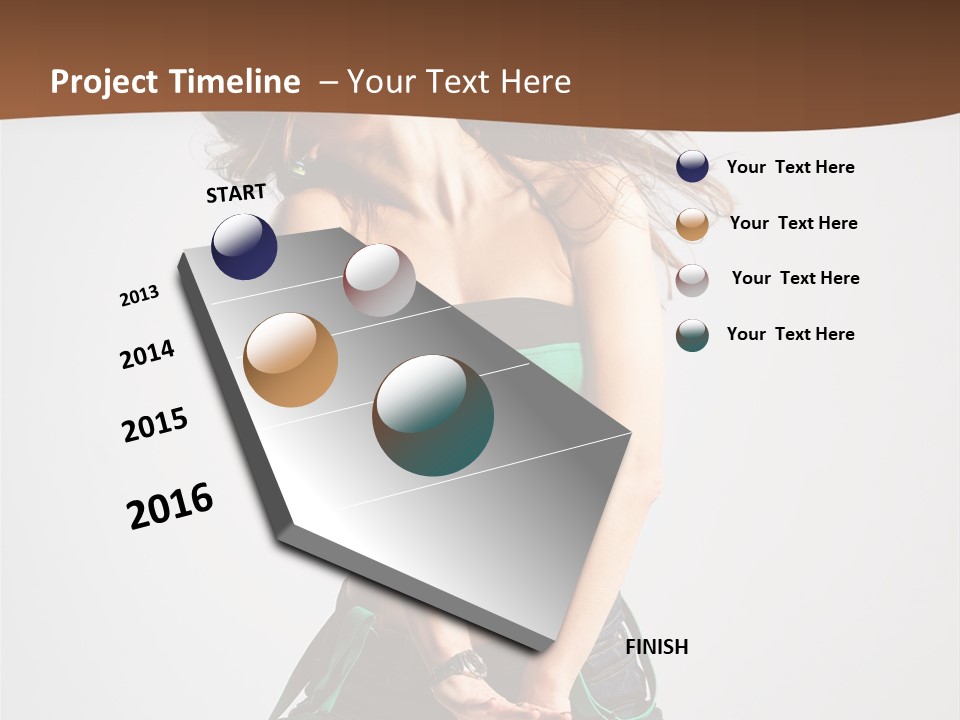 Project Timeline – Your Text Here

START

2013

2014

2015

2016

FINISH

Your Text Here

Your Text Here

Your Text Here

Your Text Here